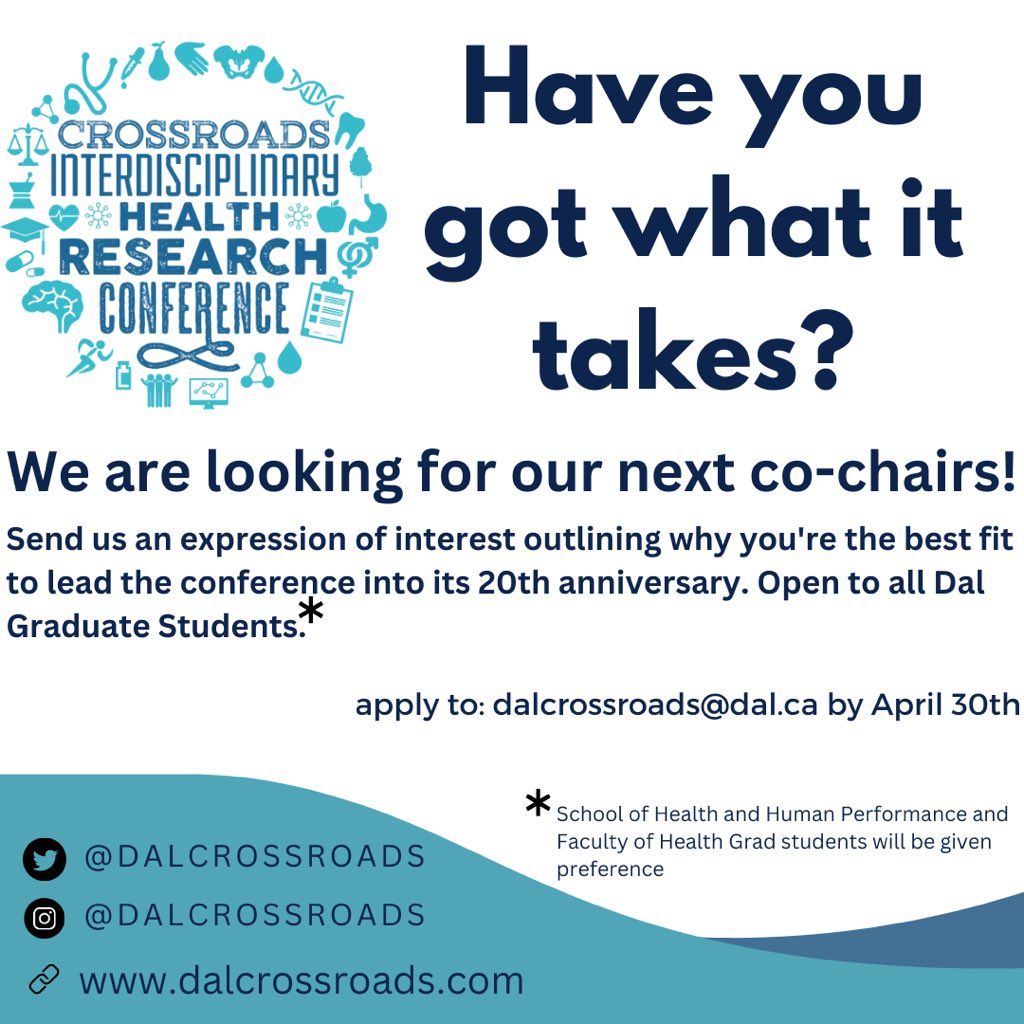 CROSSROADS INTERDISCIPLINARY HEALTH RESEARCH CONFERENCE

Have you got what it takes?

We are looking for our next co-chairs!

Send us an expression of interest outlining why you're the best fit to lead the conference into its 20th anniversary. Open to all Dal Graduate Students.*

apply to: dalcrossroads@dal.ca by April 30th

* School of Health and Human Performance and Faculty of Health Grad students will be given preference

@DALCROSSROADS

@DALCROSSROADS

www.dalcrossroads.com